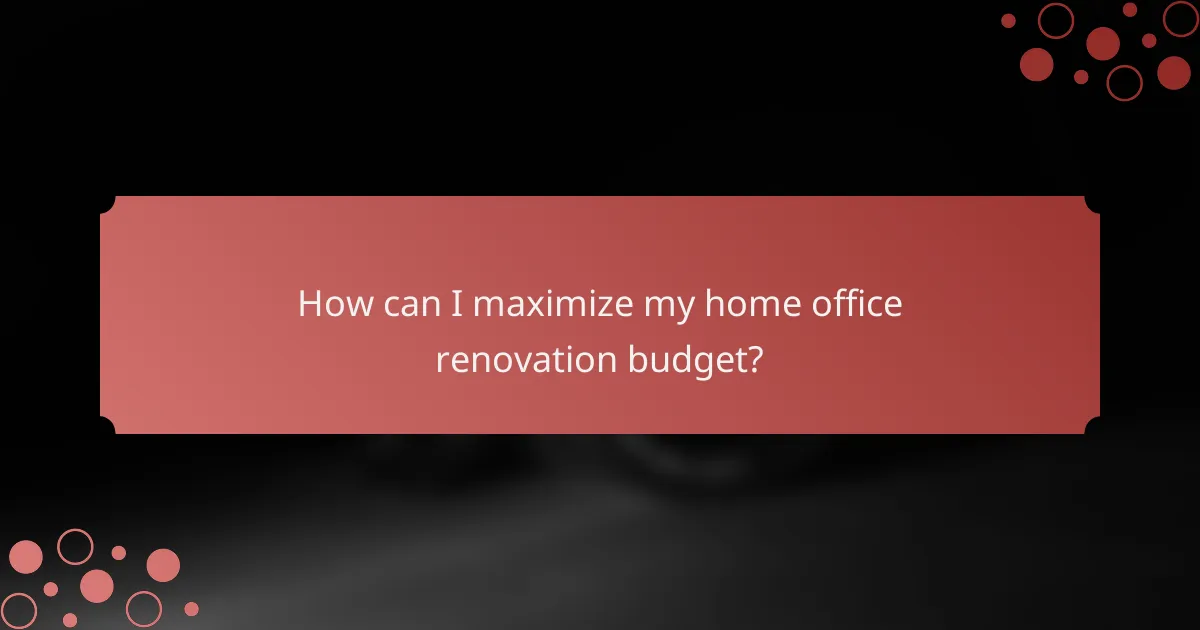 How can I maximize my home office renovation budget?